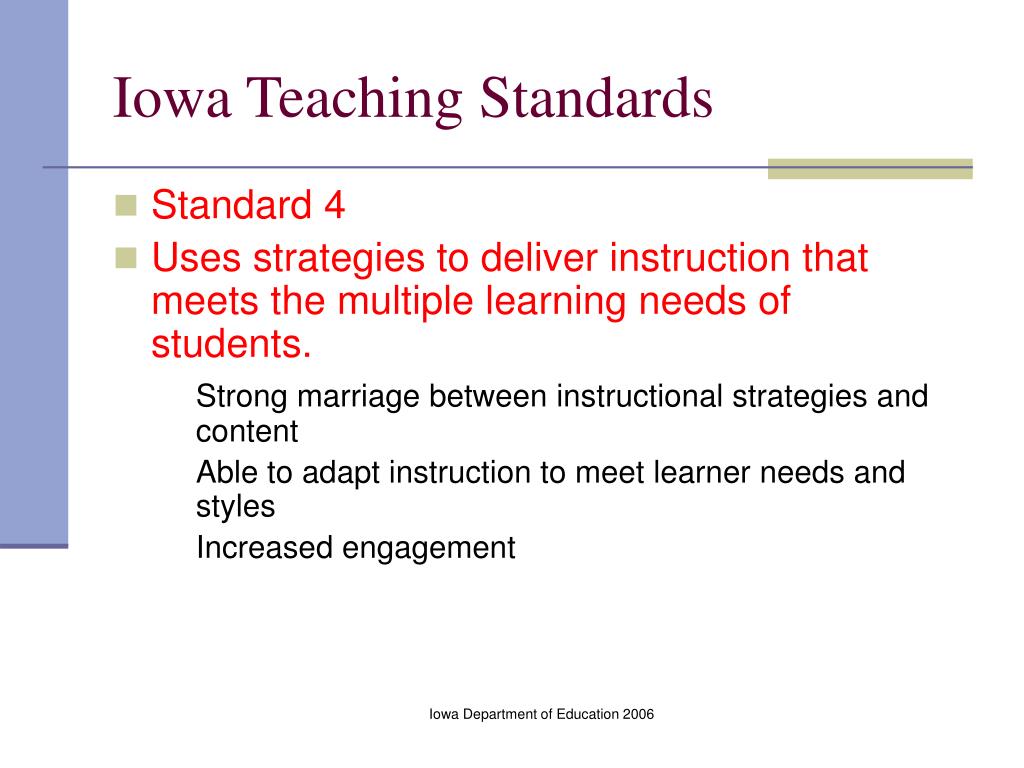 Iowa Teaching Standards

Standard 4

Uses strategies to deliver instruction that meets the multiple learning needs of students.

Strong marriage between instructional strategies and content

Able to adapt instruction to meet learner needs and styles

Increased engagement

Iowa Department of Education 2006